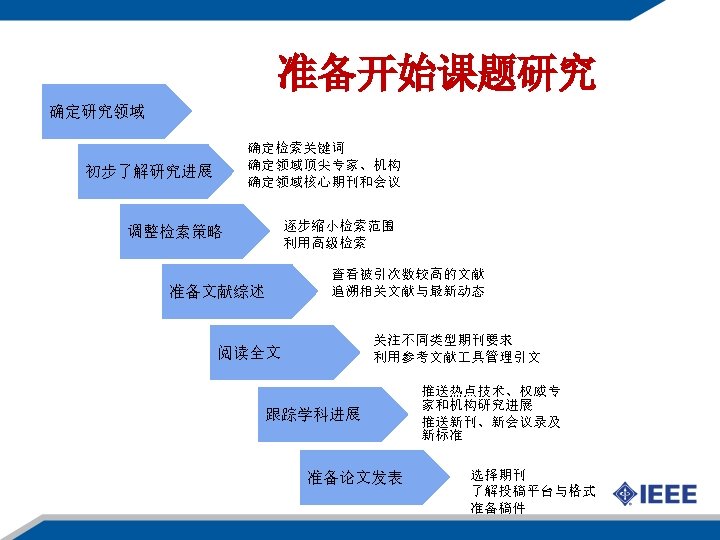 准备开始课题研究

确定研究领域

初步了解研究进展

确定检索关键词
确定领域顶尖专家、机构
确定领域核心期刊和会议

调整检索策略

逐步缩小检索范围
利用高级检索

准备文献综述

查看被引次数较高的文献
追溯相关文献与最新动态

阅读全文

关注不同类型期刊要求
利用参考文献工具管理引文

跟踪学科进展

推送热点技术、权威专家和机构研究进展
推送新刊、新会议录及新标准

准备论文发表

选择期刊
了解投稿平台与格式
准备稿件

IEEE